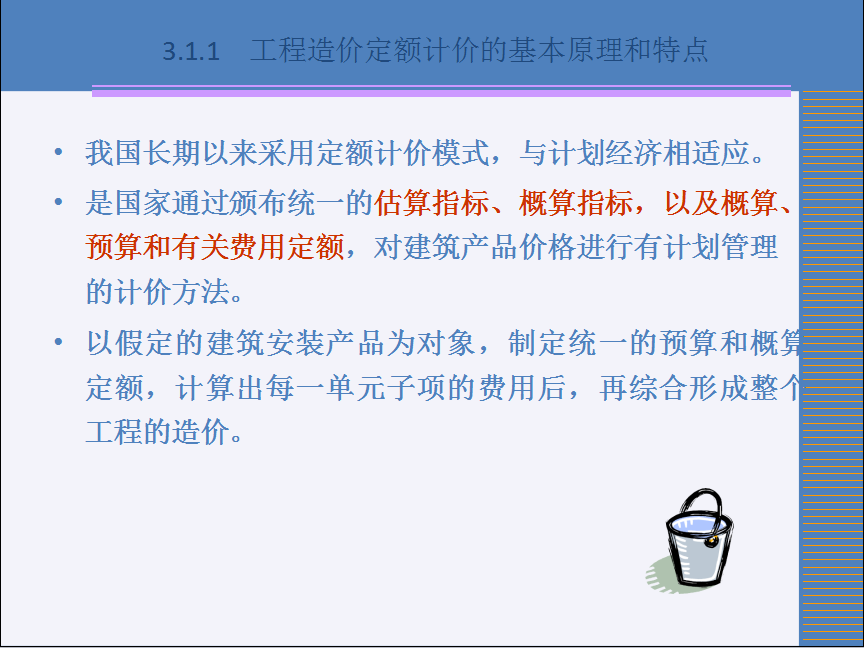 3.1.1 工程造价定额计价的基本原理和特点

• 我国长期以来采用定额计价模式，与计划经济相适应。

• 是国家通过颁布统一的估算指标、概算指标，以及概算、预算和有关费用定额，对建筑产品价格进行有计划管理的计价方法。

• 以假定的建筑安装产品为对象，制定统一的预算和概算定额，计算出每一单元子项的费用后，再综合形成整个工程的造价。